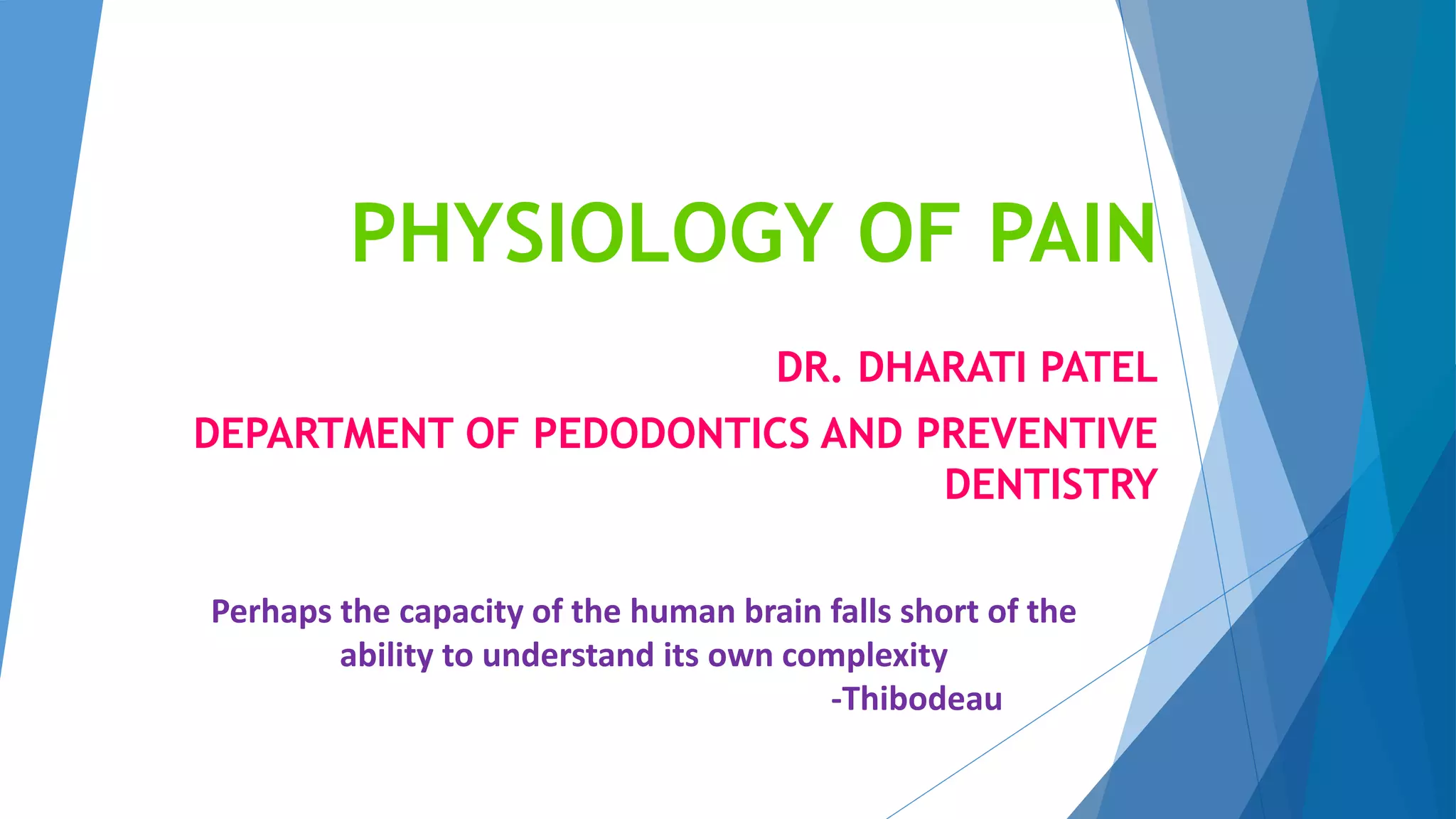 PHYSIOLOGY OF PAIN

DR. DHARATI PATEL

DEPARTMENT OF PEDODONTICS AND PREVENTIVE DENTISTRY

Perhaps the capacity of the human brain falls short of the ability to understand its own complexity
-Thibodeau